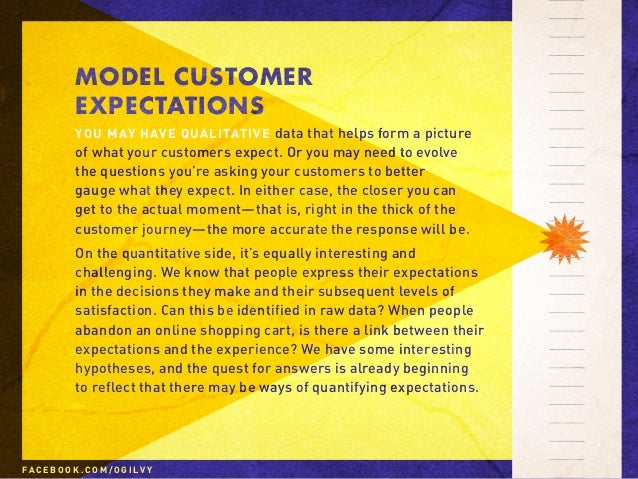 MODEL CUSTOMER EXPECTATIONS

YOU MAY HAVE QUALITATIVE data that helps form a picture of what your customers expect. Or you may need to evolve the questions you're asking your customers to better gauge what they expect. In either case, the closer you can get to the actual moment—that is, right in the thick of the customer journey—the more accurate the response will be.

On the quantitative side, it's equally interesting and challenging. We know that people express their expectations in the decisions they make and their subsequent levels of satisfaction. Can this be identified in raw data? When people abandon an online shopping cart, is there a link between their expectations and the experience? We have some interesting hypotheses, and the quest for answers is already beginning to reflect that there may be ways of quantifying expectations.

FACEBOOK.COM/OGILVY